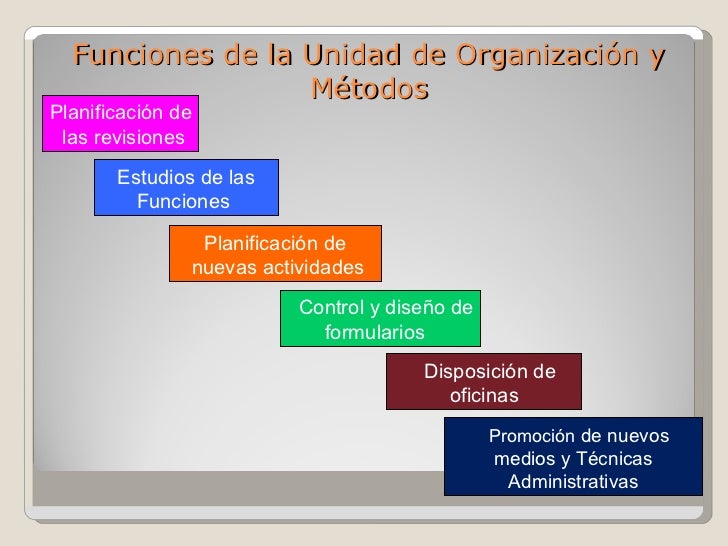 Funciones de la Unidad de Organización y Métodos

Planificación de las revisiones

Estudios de las Funciones

Planificación de nuevas actividades

Control y diseño de formularios

Disposición de oficinas

Promoción de nuevos medios y Técnicas Administrativas